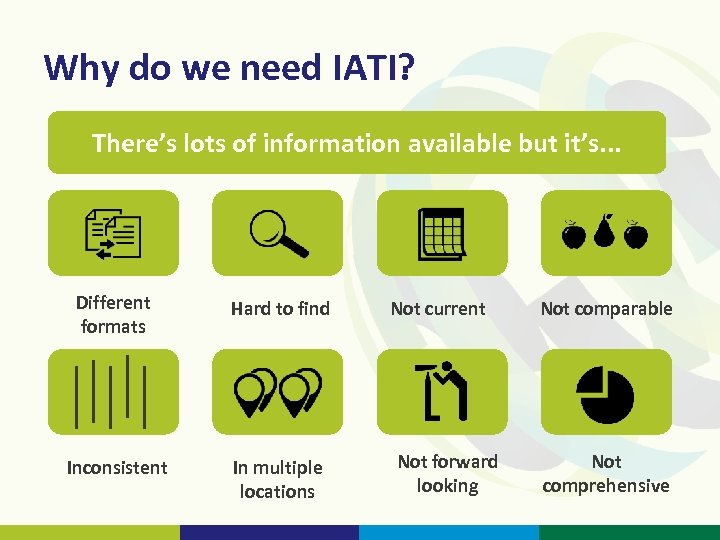 Why do we need IATI?

There's lots of information available but it's...

Different formats

Hard to find

Not current

Not comparable

Inconsistent

In multiple locations

Not forward looking

Not comprehensive